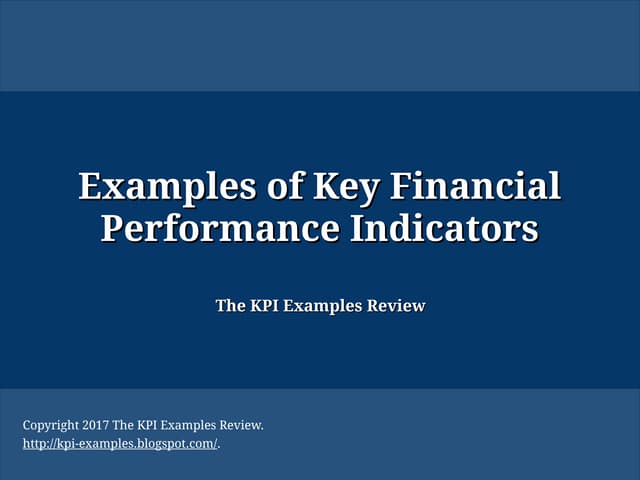 Examples of Key Financial Performance Indicators

The KPI Examples Review

Copyright 2017 The KPI Examples Review.
http://kpi-examples.blogspot.com/.